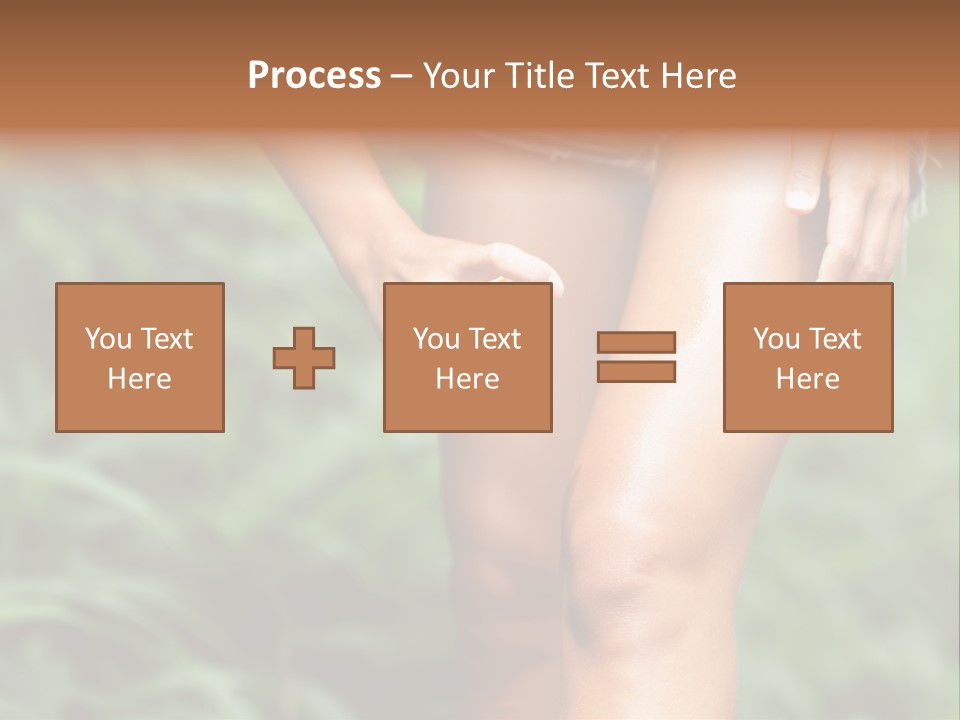 Process – Your Title Text Here

You Text Here

You Text Here

You Text Here